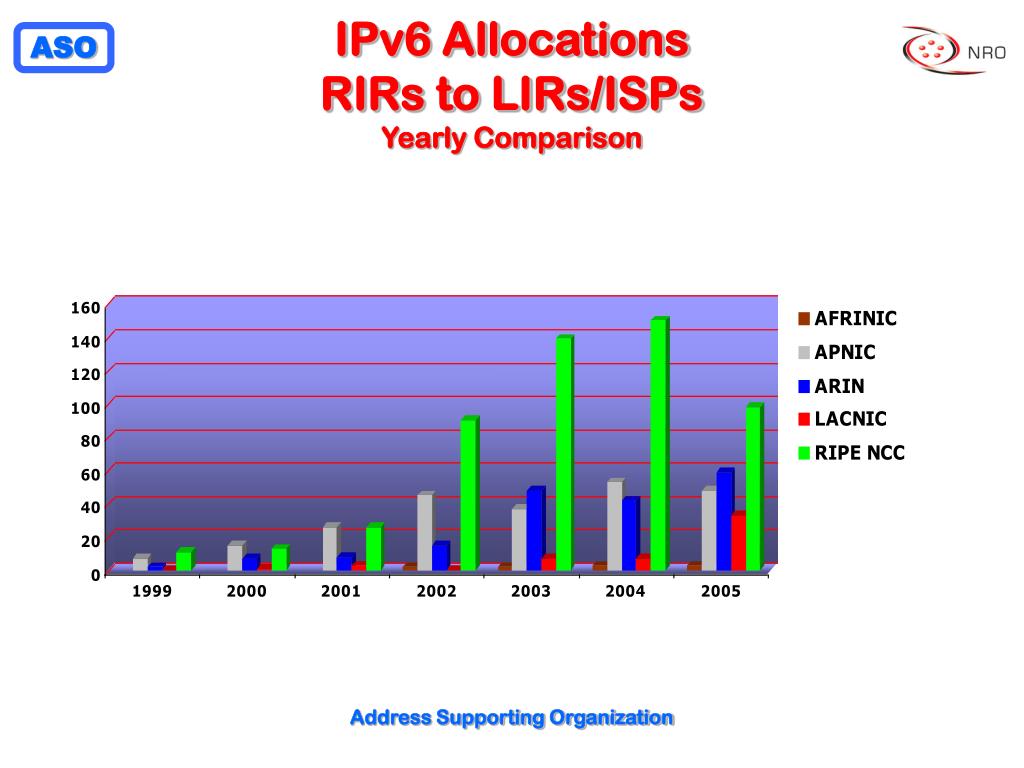 ASO

IPv6 Allocations
RIRs to LIRs/ISPs
Yearly Comparison

NRO

160
140
120
100
80
60
40
20
0

1999 2000 2001 2002 2003 2004 2005

AFRINIC
APNIC
ARIN
LACNIC
RIPE NCC

Address Supporting Organization